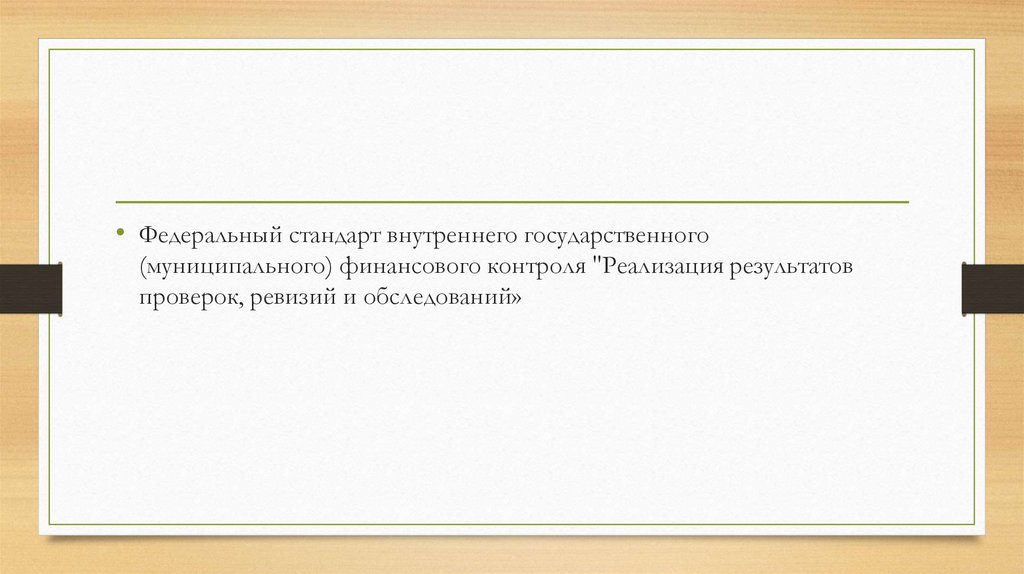 • Федеральный стандарт внутреннего государственного (муниципального) финансового контроля "Реализация результатов проверок, ревизий и обследований»